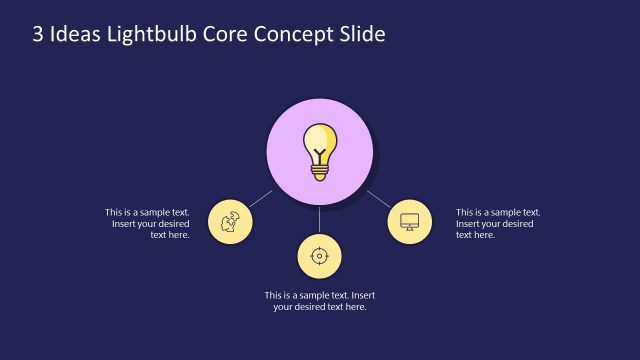 3 Ideas Lightbulb Core Concept Slide

This is a sample text. Insert your desired text here.

This is a sample text. Insert your desired text here.

This is a sample text. Insert your desired text here.